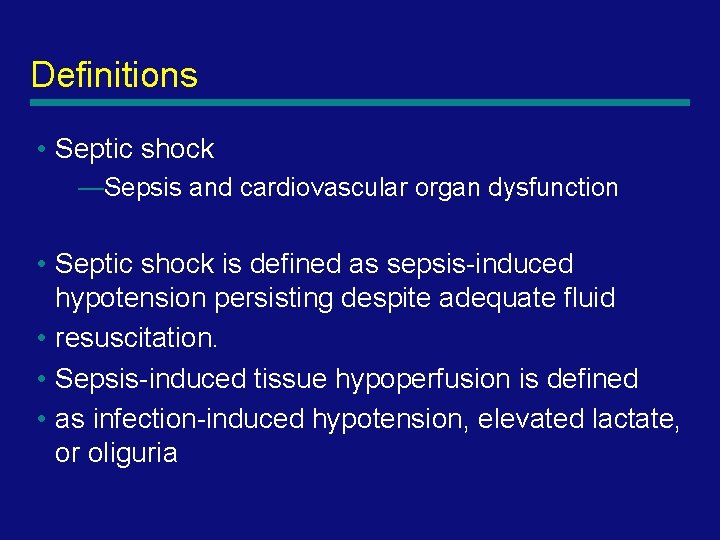 Definitions

• Septic shock

—Sepsis and cardiovascular organ dysfunction

• Septic shock is defined as sepsis-induced hypotension persisting despite adequate fluid
• resuscitation.
• Sepsis-induced tissue hypoperfusion is defined
• as infection-induced hypotension, elevated lactate, or oliguria